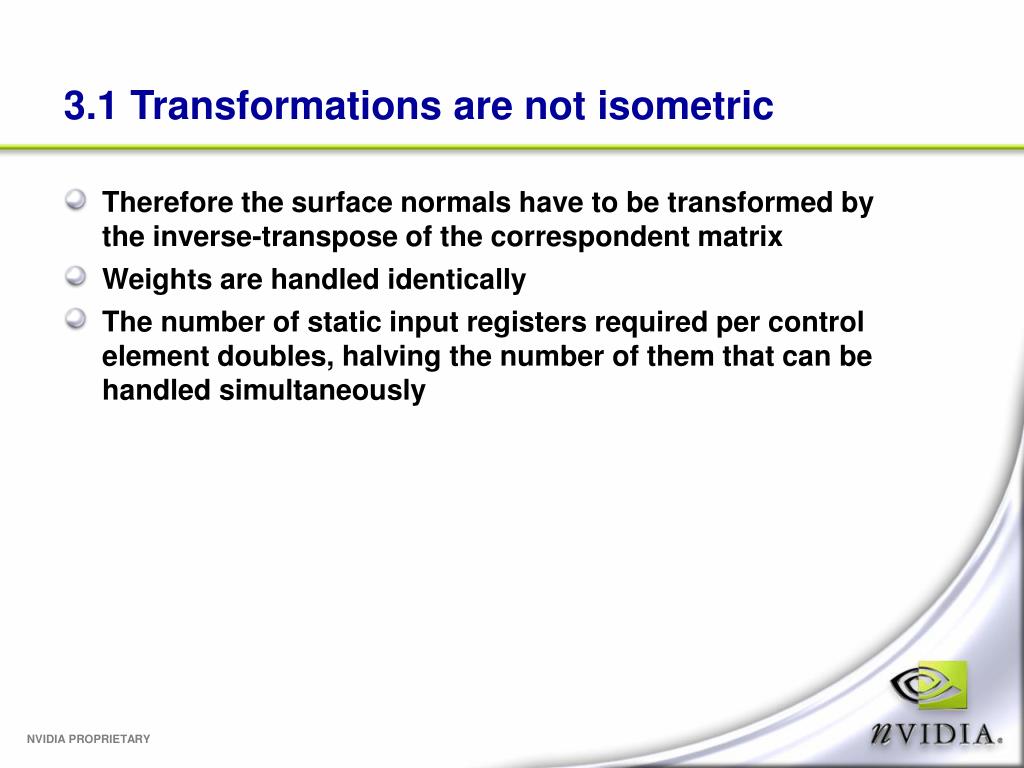 3.1 Transformations are not isometric

Therefore the surface normals have to be transformed by the inverse-transpose of the correspondent matrix

Weights are handled identically

The number of static input registers required per control element doubles, halving the number of them that can be handled simultaneously

NVIDIA PROPRIETARY

nVIDIA.